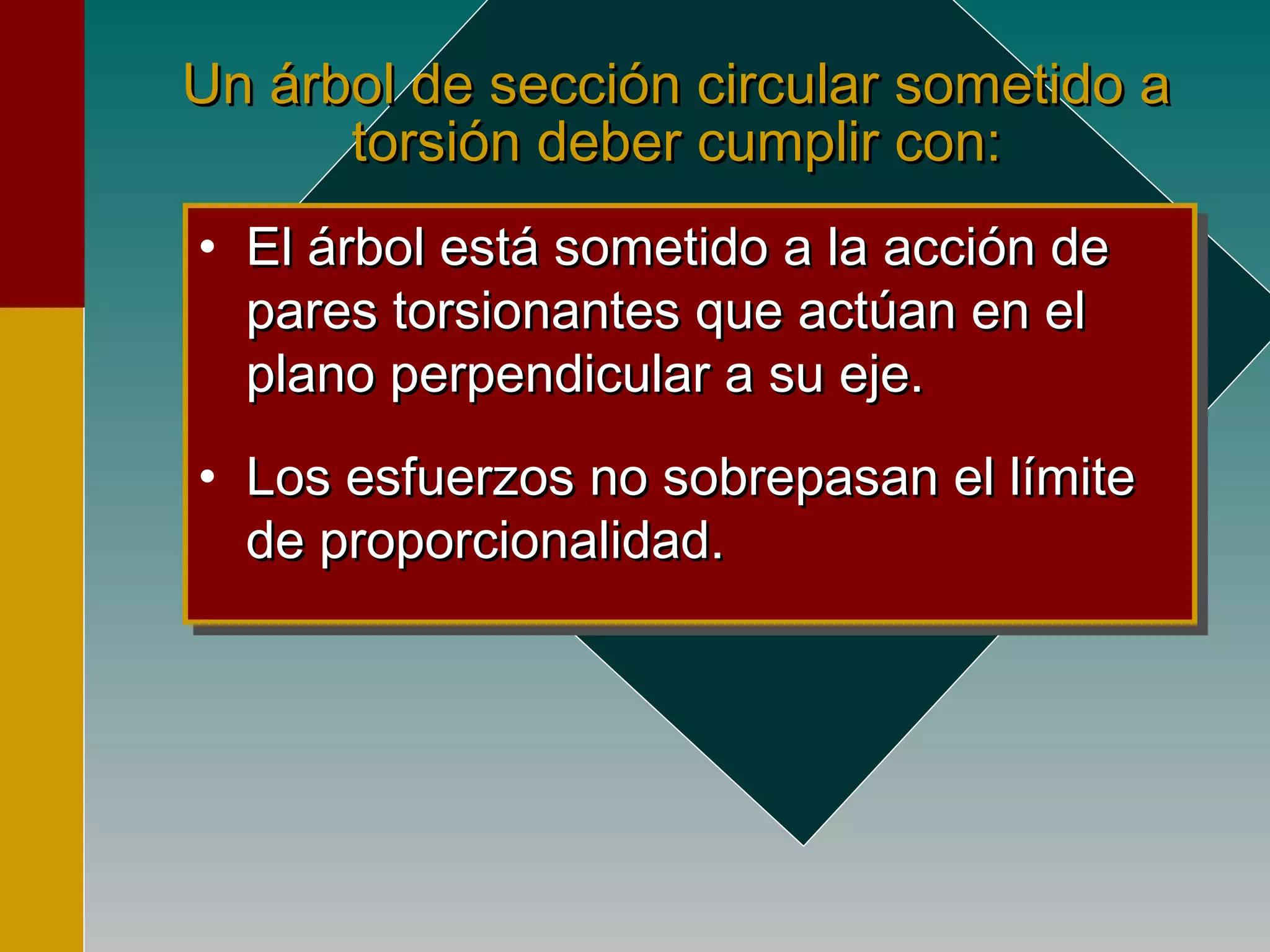 Un árbol de sección circular sometido a torsión deber cumplir con:

• El árbol está sometido a la acción de pares torsionantes que actúan en el plano perpendicular a su eje.

• Los esfuerzos no sobrepasan el límite de proporcionalidad.